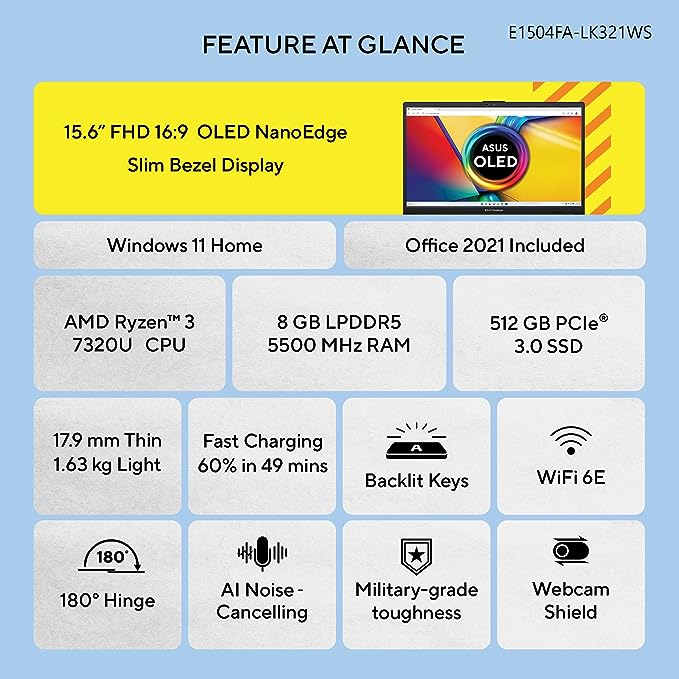 FEATURE AT GLANCE

E1504FA-LK321WS

15.6" FHD 16:9 OLED NanoEdge Slim Bezel Display

ASUS OLED

Windows 11 Home

Office 2021 Included

AMD Ryzen™ 3 7320U CPU

8 GB LPDDR5 5500 MHz RAM

512 GB PCIe® 3.0 SSD

17.9 mm Thin 1.63 kg Light

Fast Charging 60% in 49 mins

A

Backlit Keys

WiFi 6E

180°

180° Hinge

AI Noise - Cancelling

Military-grade toughness

Webcam Shield